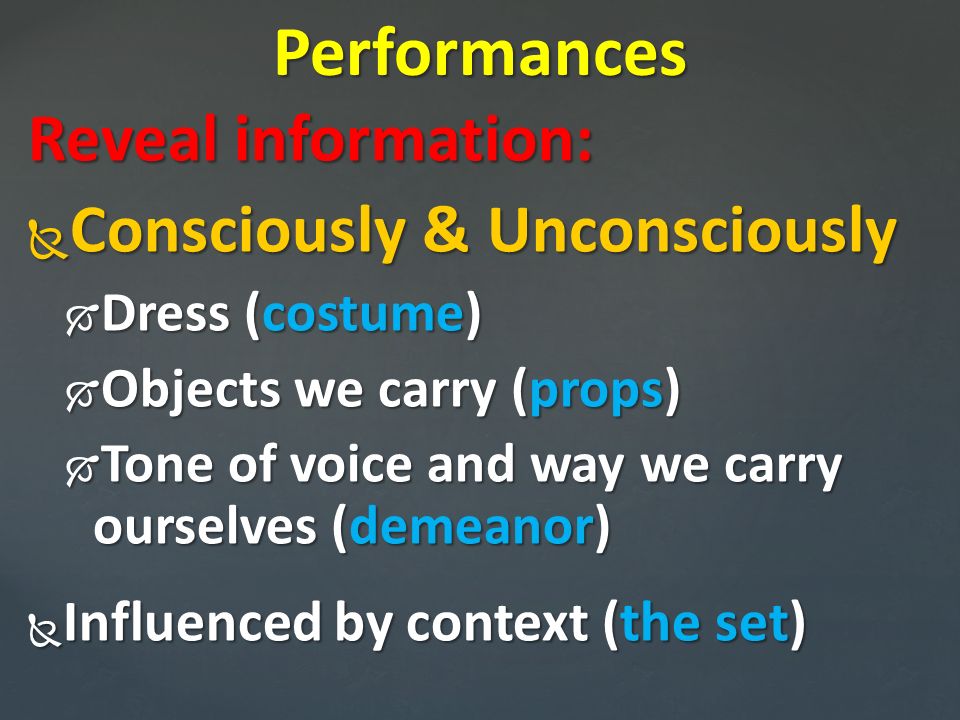 Performances

Reveal information:

Consciously & Unconsciously

Dress (costume)

Objects we carry (props)

Tone of voice and way we carry ourselves (demeanor)

Influenced by context (the set)